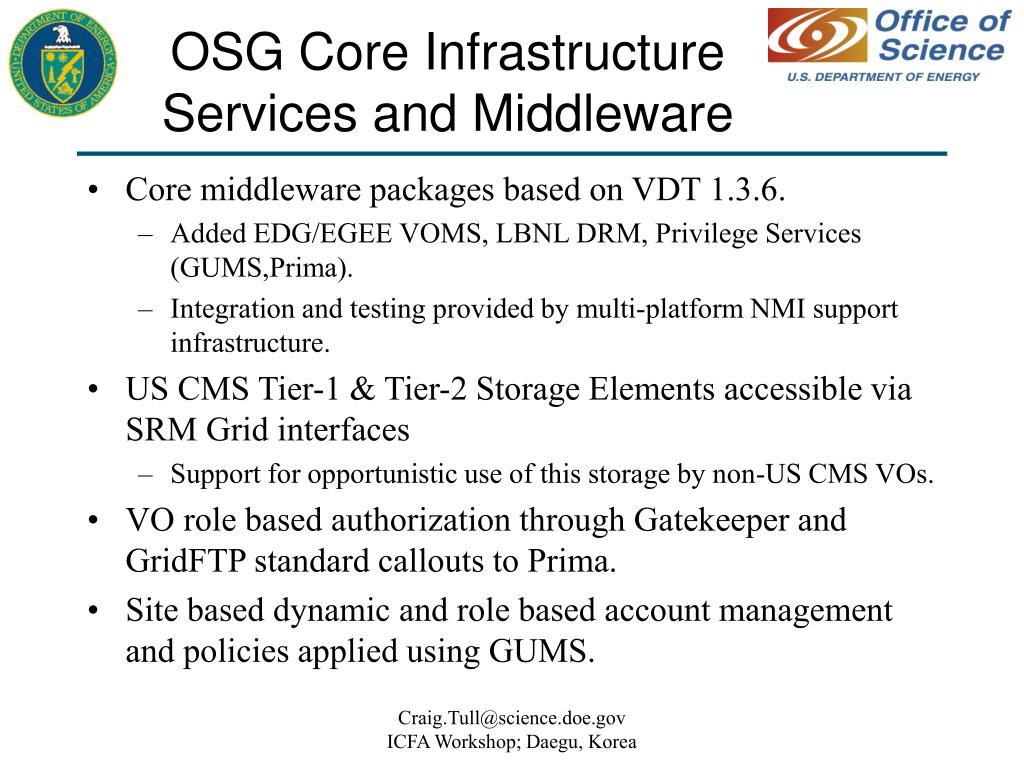 DEPARTMENT OF ENERGY
UNITED STATES OF AMERICA

OSG Core Infrastructure Services and Middleware

Office of Science
U.S. DEPARTMENT OF ENERGY

• Core middleware packages based on VDT 1.3.6.
– Added EDG/EGEE VOMS, LBNL DRM, Privilege Services (GUMS,Prima).
– Integration and testing provided by multi-platform NMI support infrastructure.
• US CMS Tier-1 & Tier-2 Storage Elements accessible via SRM Grid interfaces
– Support for opportunistic use of this storage by non-US CMS VOs.
• VO role based authorization through Gatekeeper and GridFTP standard callouts to Prima.
• Site based dynamic and role based account management and policies applied using GUMS.

Craig.Tull@science.doe.gov
ICFA Workshop; Daegu, Korea